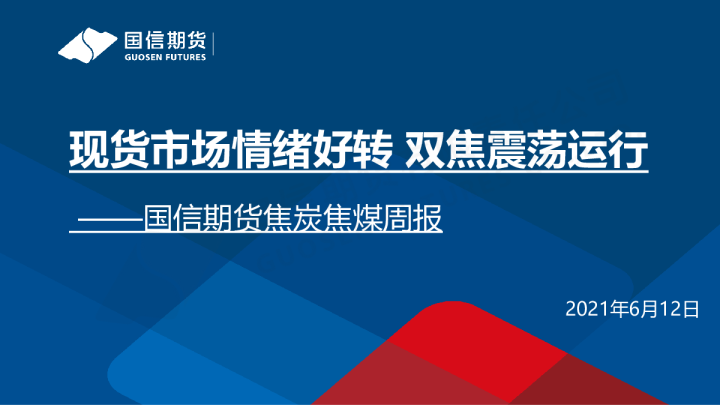 国信期货
GUOSEN FUTURES

现货市场情绪好转 双焦震荡运行

——国信期货焦炭焦煤周报

2021年6月12日